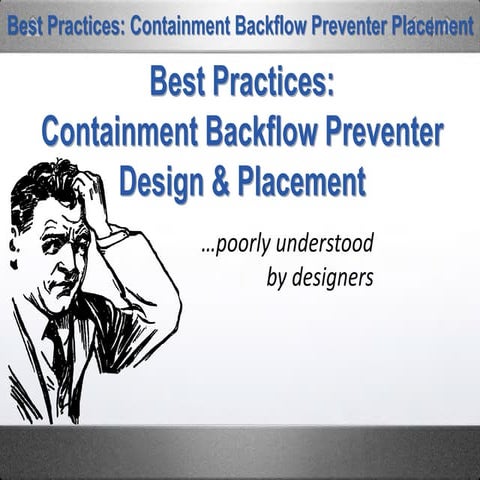 Best Practices: Containment Backflow Preventer Placement

Best Practices:
Containment Backflow Preventer
Design & Placement

...poorly understood
by designers